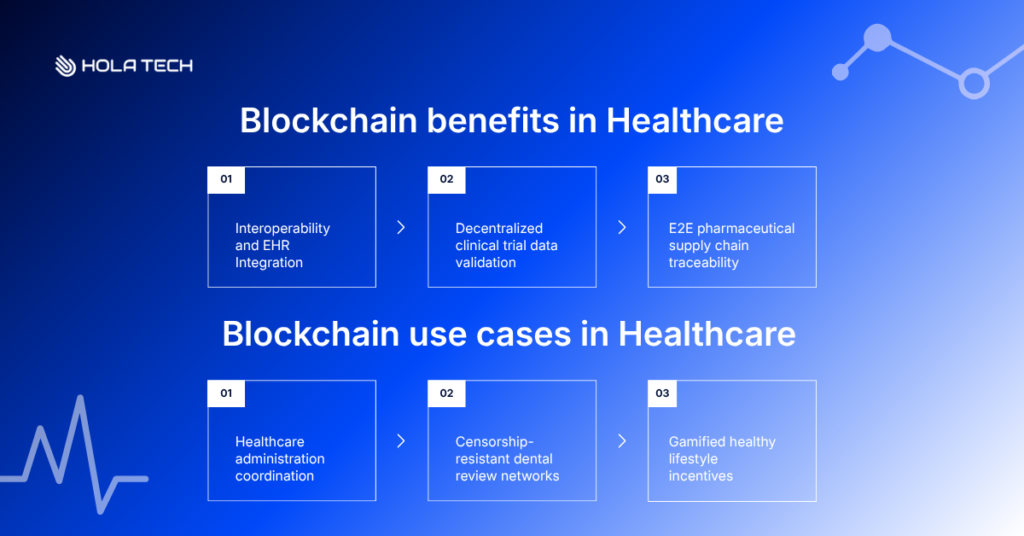 HOLA TECH

Blockchain benefits in Healthcare

01

Interoperability and EHR Integration

02

Decentralized clinical trial data validation

03

E2E pharmaceutical supply chain traceability

Blockchain use cases in Healthcare

01

Healthcare administration coordination

02

Censorship-resistant dental review networks

03

Gamified healthy lifestyle incentives